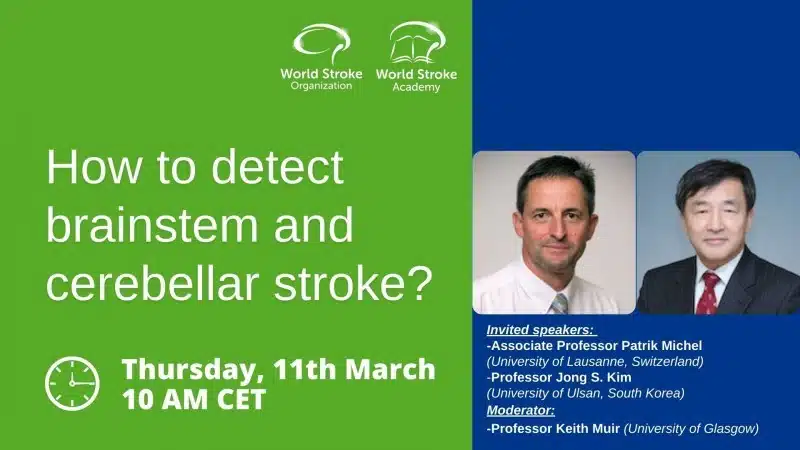 World Stroke Organization

World Stroke Academy

How to detect brainstem and cerebellar stroke?

Thursday, 11th March
10 AM CET

Invited speakers:
-Associate Professor Patrik Michel
(University of Lausanne, Switzerland)
-Professor Jong S. Kim
(University of Ulsan, South Korea)
Moderator:
-Professor Keith Muir (University of Glasgow)